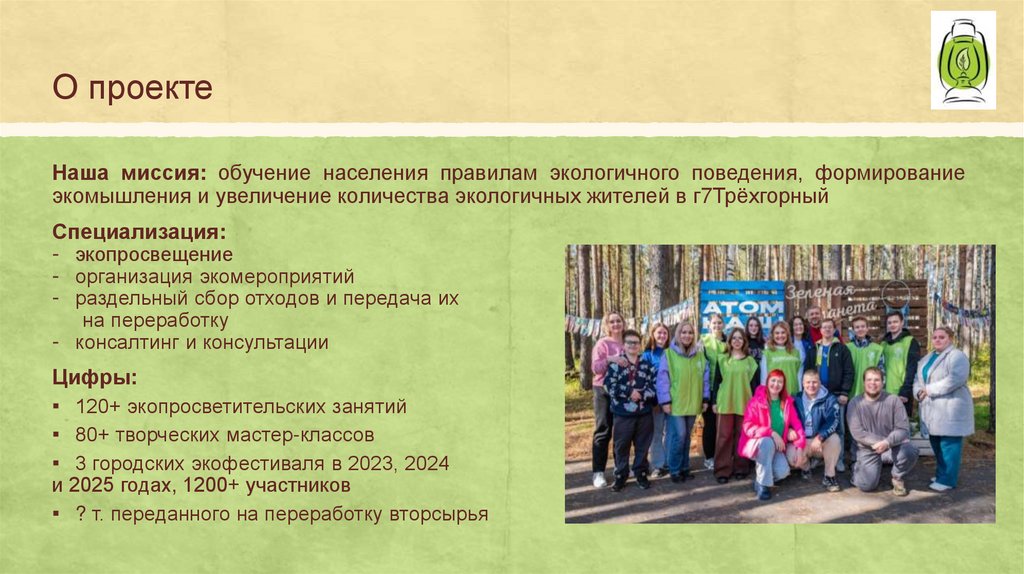 О проекте

Наша миссия: обучение населения правилам экологичного поведения, формирование экомышления и увеличение количества экологичных жителей в г7Трёхгорный

Специализация:
- экопросвещение
- организация экомероприятий
- раздельный сбор отходов и передача их на переработку
- консалтинг и консультации

Цифры:
▪ 120+ экопросветительских занятий
▪ 80+ творческих мастер-классов
▪ 3 городских экофестиваля в 2023, 2024 и 2025 годах, 1200+ участников
▪ ? т. переданного на переработку вторсырья

АТОМ
Зеленая планета